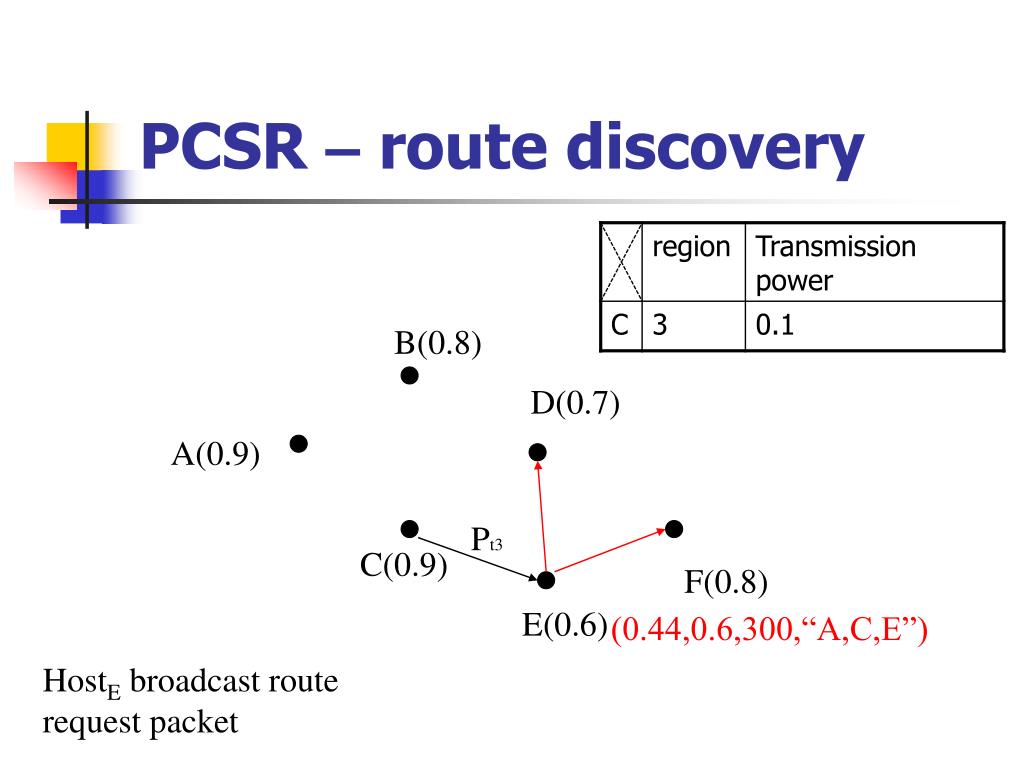 PCSR – route discovery

| | region | Transmission power |
|---|---|---|
| C | 3 | 0.1 |

B(0.8)

D(0.7)

A(0.9)

$P_{t3}$

C(0.9)

F(0.8)

E(0.6) (0.44,0.6,300,“A,C,E”)

$Host_E$ broadcast route request packet